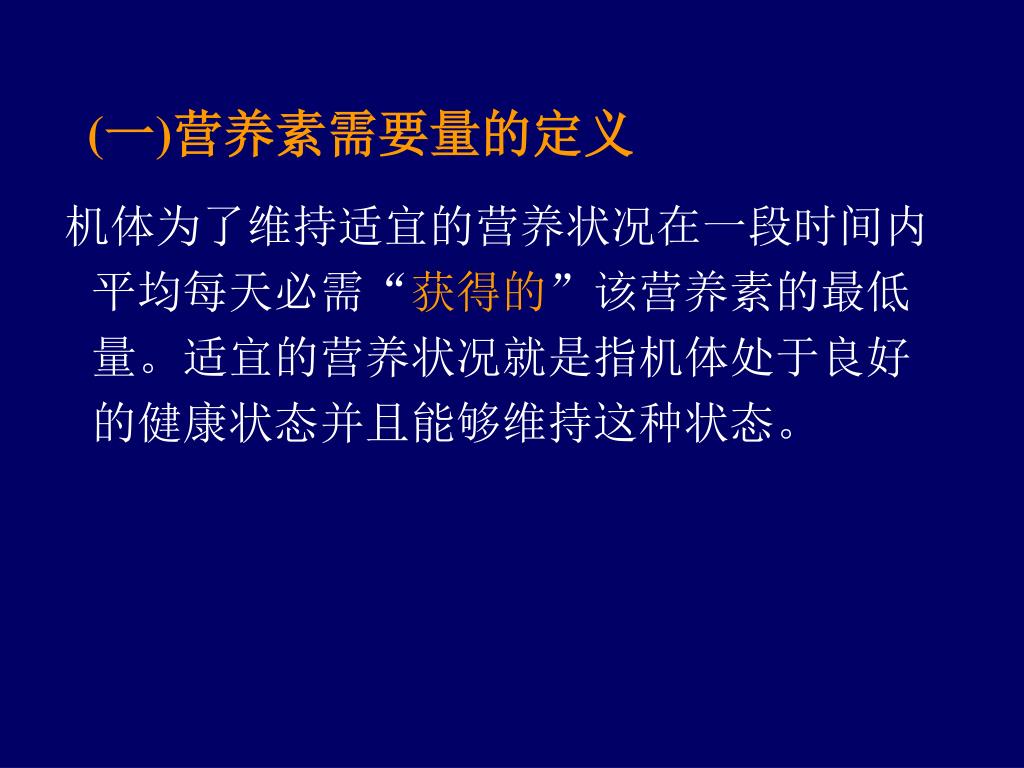 (一)营养素需要量的定义

机体为了维持适宜的营养状况在一段时间内平均每天必需“获得的”该营养素的最低量。适宜的营养状况就是指机体处于良好的健康状态并且能够维持这种状态。